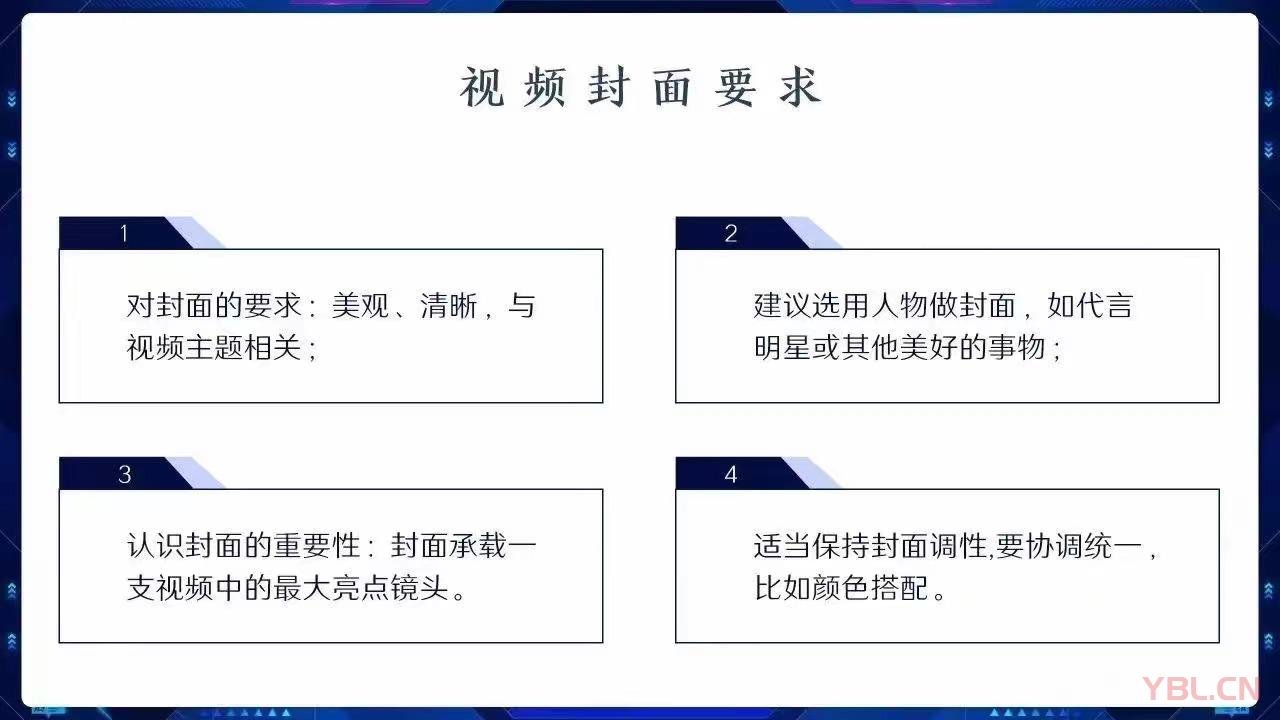 视频封面要求

1

对封面的要求：美观、清晰，与视频主题相关；

2

建议选用人物做封面，如代言明星或其他美好的事物；

3

认识封面的重要性：封面承载一支视频中的最大亮点镜头。

4

适当保持封面调性,要协调统一，比如颜色搭配。

YBL.CN